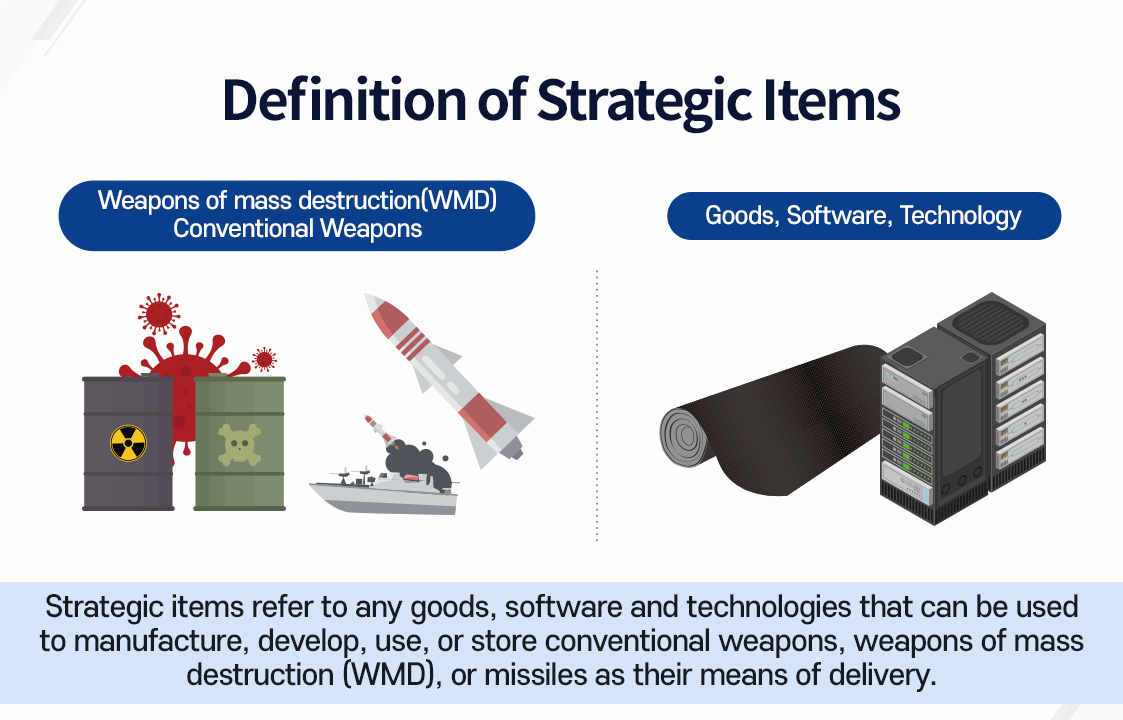 Definition of Strategic Items

Weapons of mass destruction(WMD)
Conventional Weapons

Goods, Software, Technology

Strategic items refer to any goods, software and technologies that can be used to manufacture, develop, use, or store conventional weapons, weapons of mass destruction (WMD), or missiles as their means of delivery.